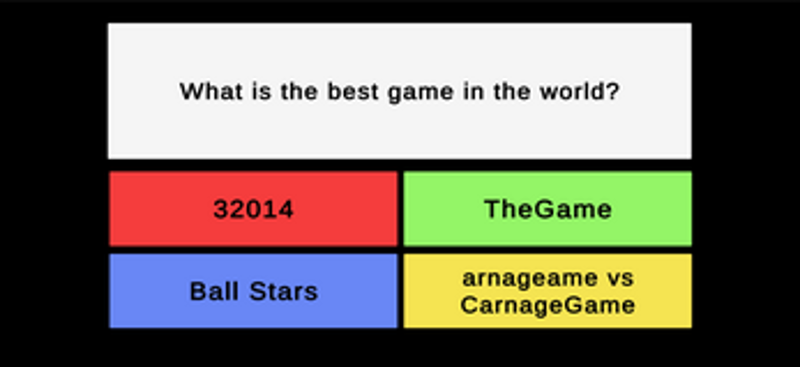 What is the best game in the world?

32014

TheGame

Ball Stars

arnageame vs CarnageGame